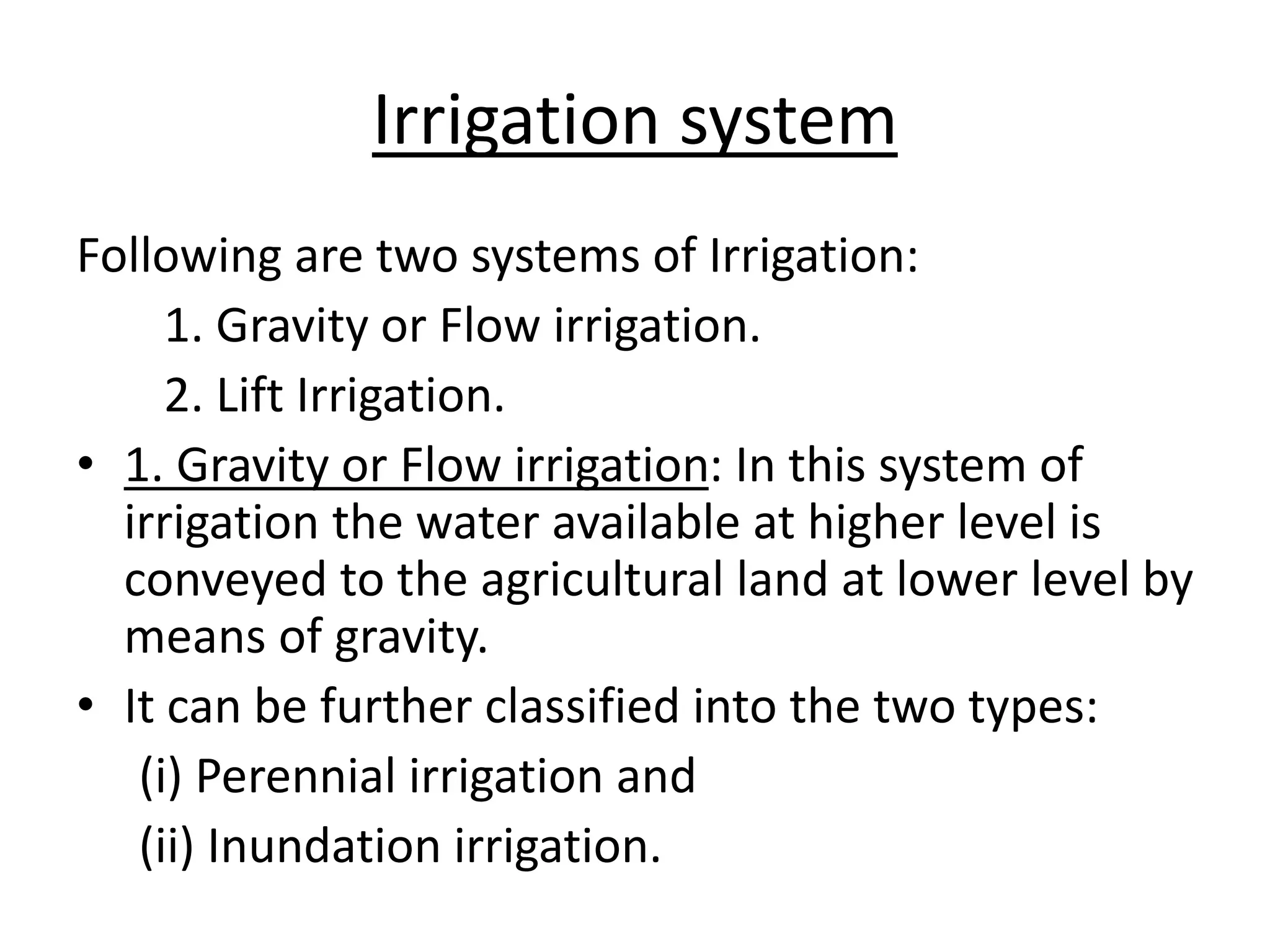 Irrigation system

Following are two systems of Irrigation:

1. Gravity or Flow irrigation.

2. Lift Irrigation.

• 1. Gravity or Flow irrigation: In this system of irrigation the water available at higher level is conveyed to the agricultural land at lower level by means of gravity.

• It can be further classified into the two types:

(i) Perennial irrigation and

(ii) Inundation irrigation.